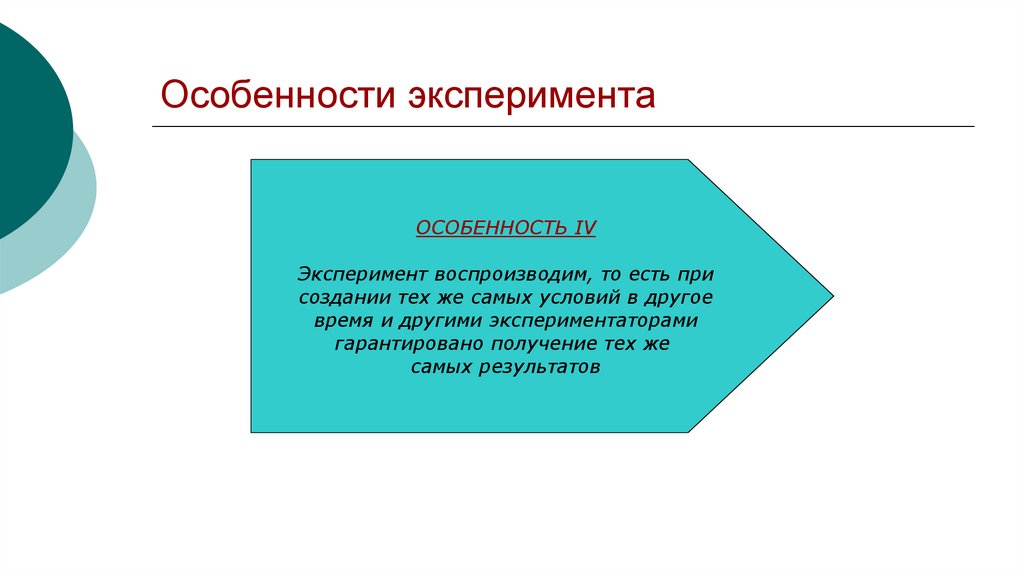 Особенности эксперимента

ОСОБЕННОСТЬ IV

Эксперимент воспроизводим, то есть при создании тех же самых условий в другое время и другими экспериментаторами гарантировано получение тех же самых результатов